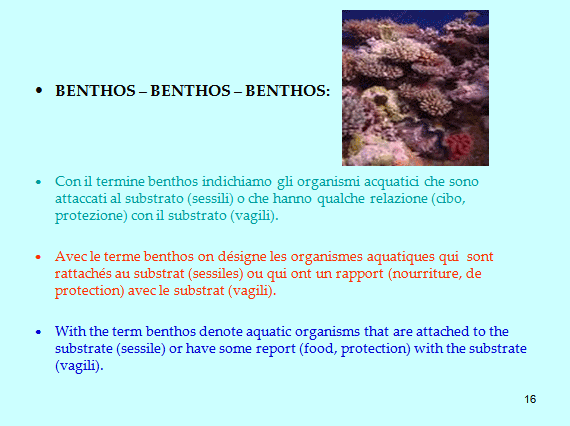 • BENTHOS – BENTHOS – BENTHOS:

• Con il termine benthos indichiamo gli organismi acquatici che sono attaccati al substrato (sessili) o che hanno qualche relazione (cibo, protezione) con il substrato (vagili).

• Avec le terme benthos on désigne les organismes aquatiques qui sont rattachés au substrat (sessiles) ou qui ont un rapport (nourriture, de protection) avec le substrat (vagili).

• With the term benthos denote aquatic organisms that are attached to the substrate (sessile) or have some report (food, protection) with the substrate (vagili).

16